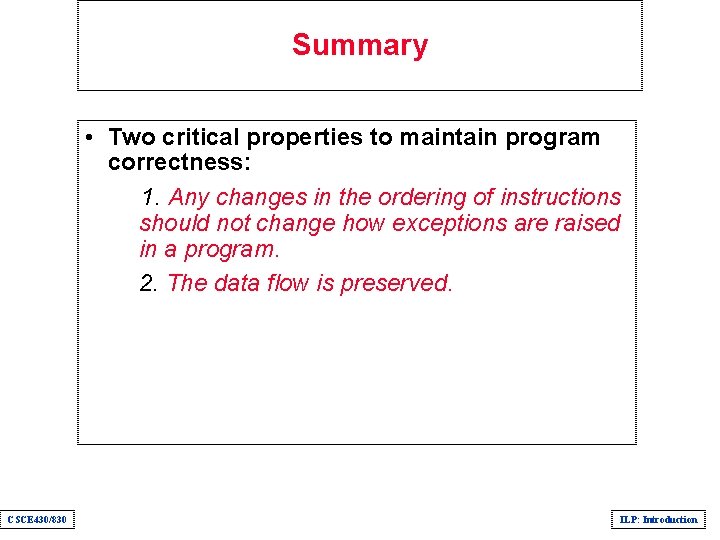 Summary

• Two critical properties to maintain program correctness:

1. Any changes in the ordering of instructions should not change how exceptions are raised in a program.

2. The data flow is preserved.

CSCE430/830

ILP: Introduction